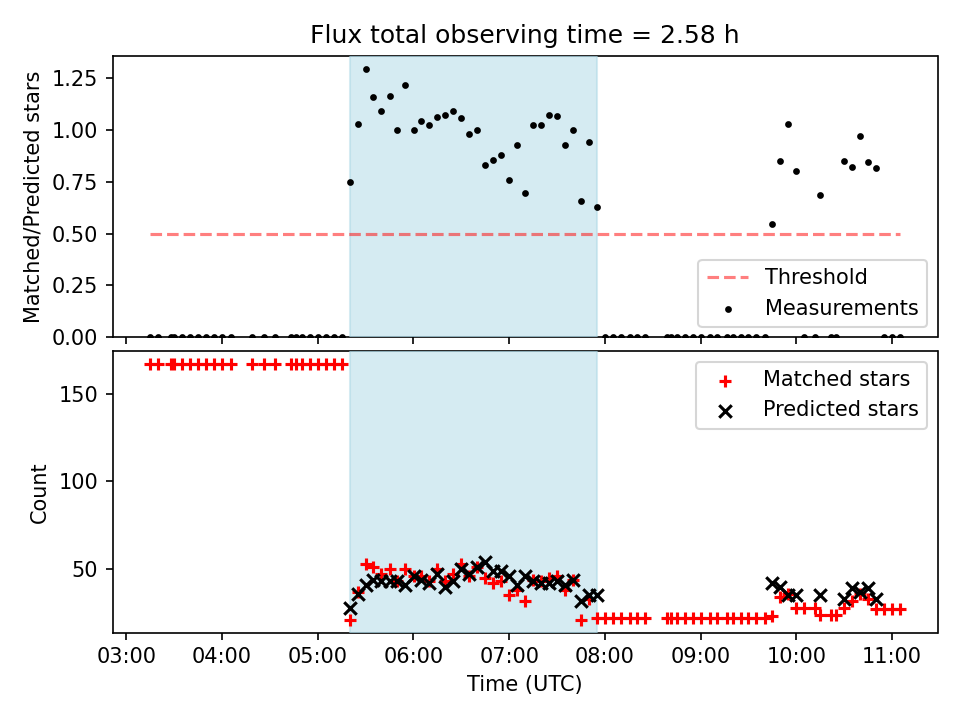 Flux total observing time = 2.58 h

Matched/Predicted stars

1.25
1.00
0.75
0.50
0.25
0.00

Threshold
Measurements

Count

150
100
50

Matched stars
Predicted stars

03:00
04:00
05:00
06:00
07:00
08:00
09:00
10:00
11:00

Time (UTC)